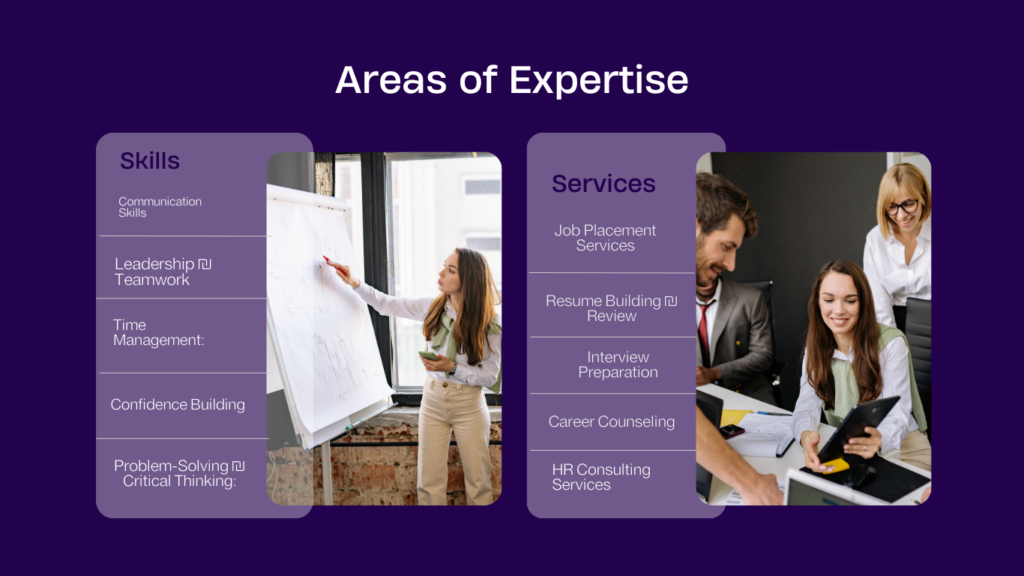 Areas of Expertise

Skills

Communication Skills

Leadership ₪ Teamwork

Time Management:

Confidence Building

Problem-Solving ₪ Critical Thinking:

Services

Job Placement Services

Resume Building ₪ Review

Interview Preparation

Career Counseling

HR Consulting Services